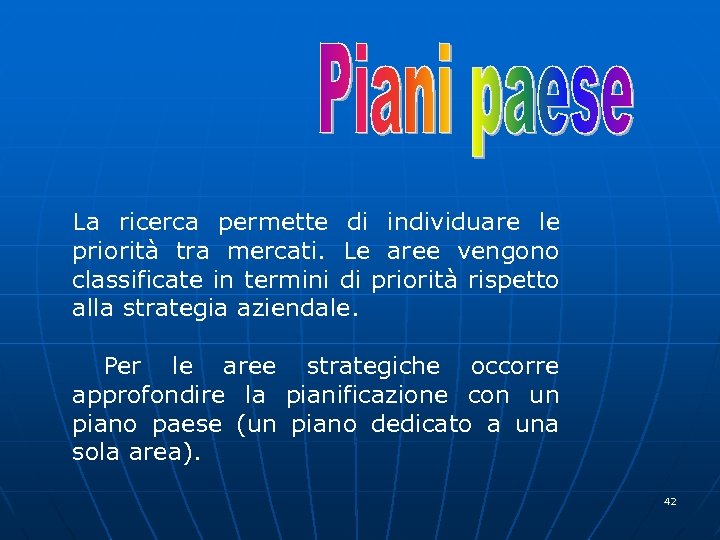 Piani paese

La ricerca permette di individuare le priorità tra mercati. Le aree vengono classificate in termini di priorità rispetto alla strategia aziendale.

Per le aree strategiche occorre approfondire la pianificazione con un piano paese (un piano dedicato a una sola area).

42